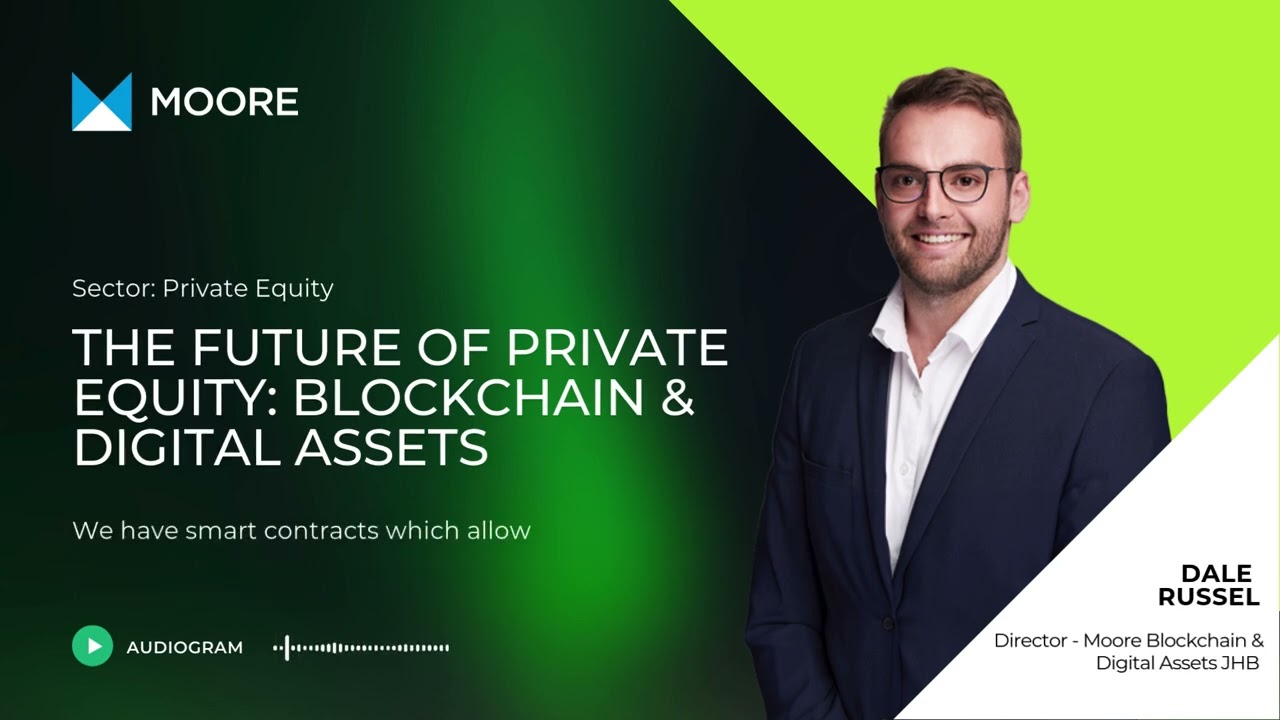 MOORE

Sector: Private Equity

THE FUTURE OF PRIVATE EQUITY: BLOCKCHAIN & DIGITAL ASSETS

We have smart contracts which allow

AUDIOGRAM

DALE RUSSEL

Director - Moore Blockchain & Digital Assets JHB